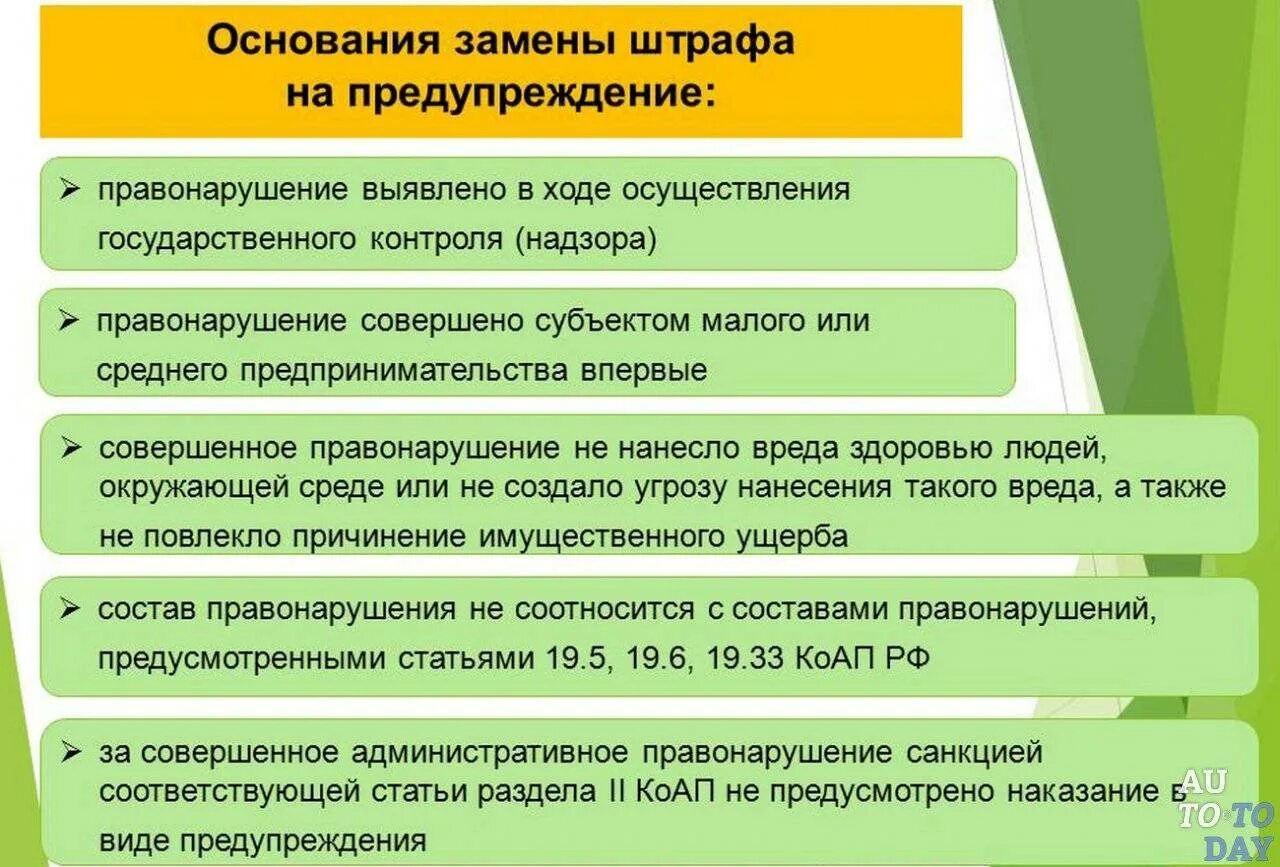 Основания замены штрафа на предупреждение:

➢ правонарушение выявлено в ходе осуществления государственного контроля (надзора)

➢ правонарушение совершено субъектом малого или среднего предпринимательства впервые

➢ совершенное правонарушение не нанесло вреда здоровью людей, окружающей среде или не создало угрозу нанесения такого вреда, а также не повлекло причинение имущественного ущерба

➢ состав правонарушения не соотносится с составами правонарушений, предусмотренными статьями 19.5, 19.6, 19.33 КоАП РФ

➢ за совершенное административное правонарушение санкцией соответствующей статьи раздела II КоАП не предусмотрено наказание в виде предупреждения

AU TO TO DAY